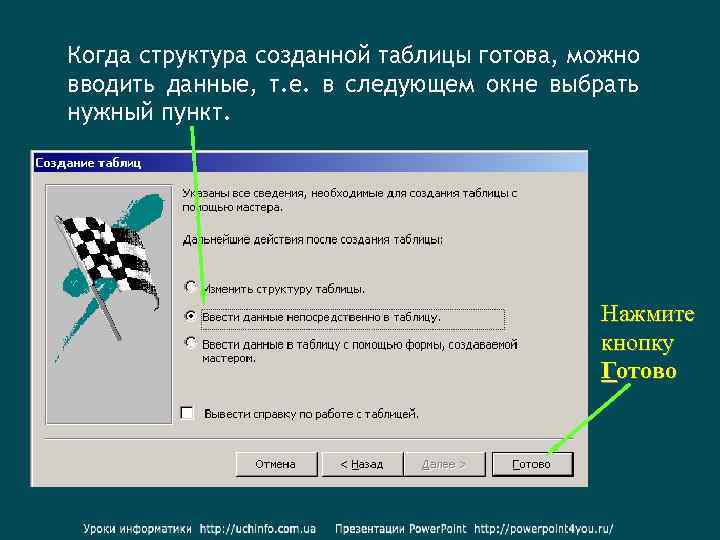 Когда структура созданной таблицы готова, можно вводить данные, т.е. в следующем окне выбрать нужный пункт.

Создание таблиц

Указаны все сведения, необходимые для создания таблицы с помощью мастера.

Дальнейшие действия после создания таблицы:

Изменить структуру таблицы.

Ввести данные непосредственно в таблицу.

Ввести данные в таблицу с помощью формы, создаваемой мастером.

Вывести справку по работе с таблицей.

Отмена

< Назад

Далее >

Готово

Нажмите кнопку Готово

Уроки информатики http://uchinfo.com.ua Презентации PowerPoint http://powerpoint4you.ru/